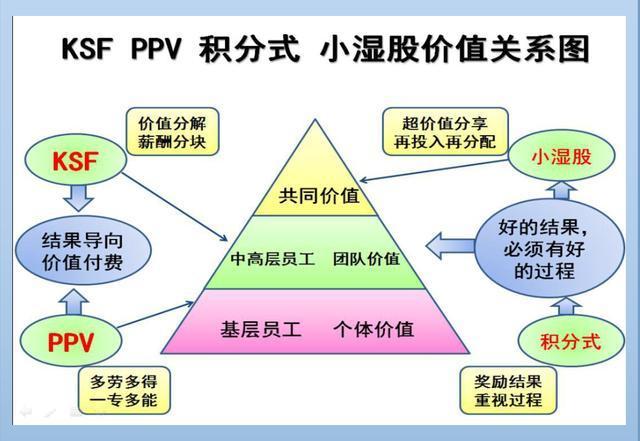 KSF PPV 积分式 小湿股价值关系图

价值分解
薪酬分块

KSF

结果导向
价值付费

PPV

多劳多得
一专多能

共同价值

中高层员工 团队价值

基层员工 个体价值

超价值分享
再投入再分配

小湿股

好的结果，
必须有好
的过程

积分式

奖励结果
重视过程